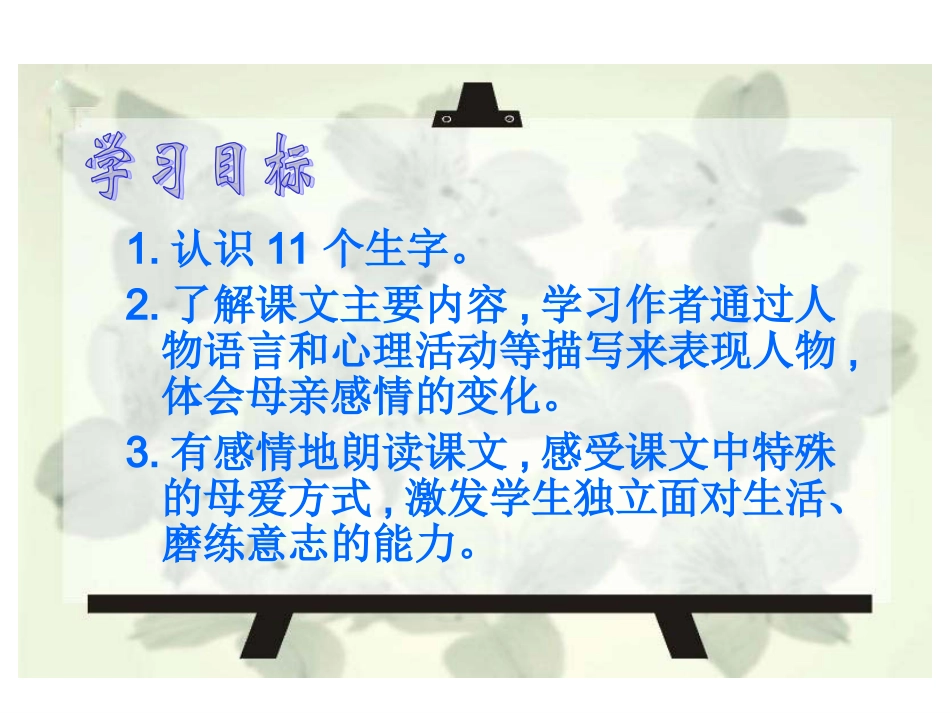 学习目标

1. 认识 11 个生字。

2. 了解课文主要内容，学习作者通过人物语言和心理活动等描写来表现人物，体会母亲感情的变化。

3. 有感情地朗读课文，感受课文中特殊的母爱方式，激发学生独立面对生活、磨练意志的能力。